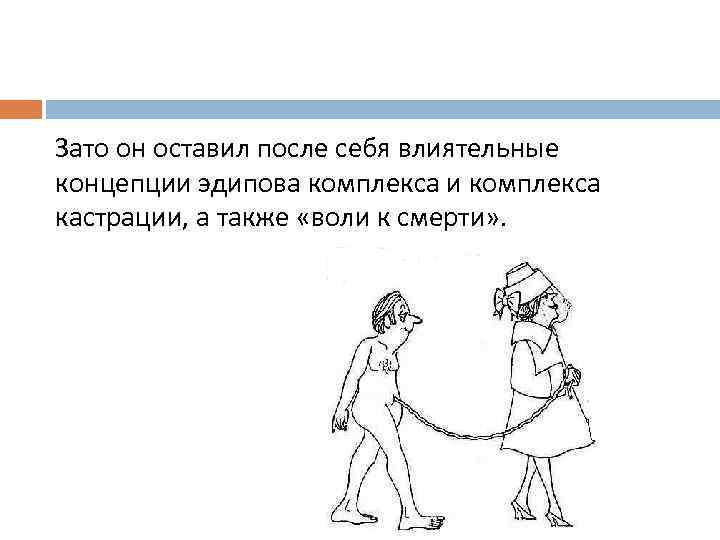 Зато он оставил после себя влиятельные концепции эдипова комплекса и комплекса кастрации, а также «воли к смерти».